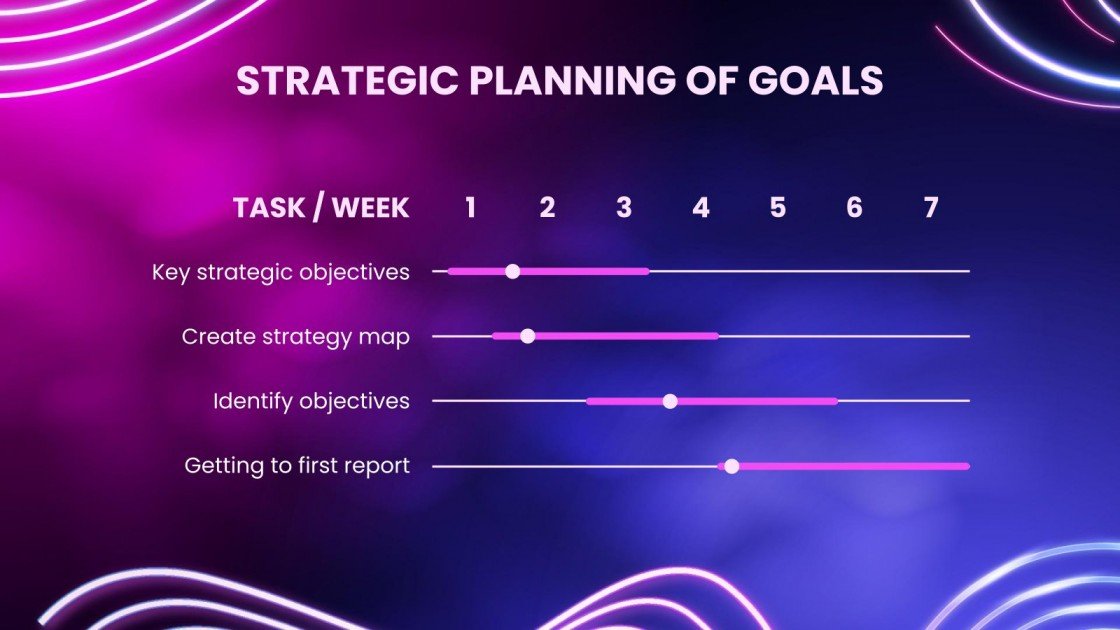 STRATEGIC PLANNING OF GOALS

TASK / WEEK 1 2 3 4 5 6 7

Key strategic objectives

Create strategy map

Identify objectives

Getting to first report